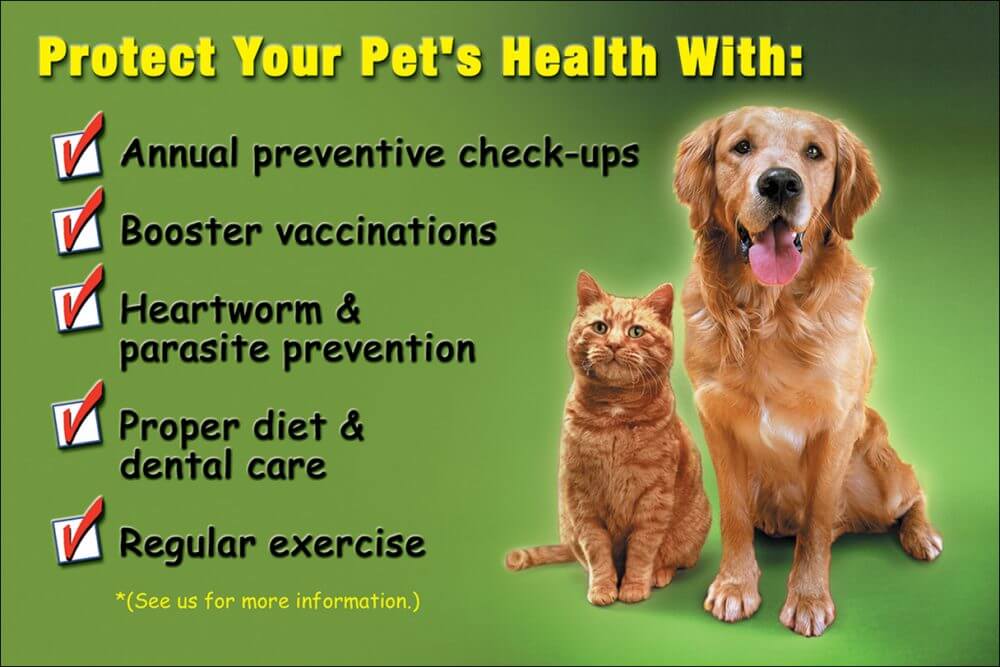 Protect Your Pet's Health With:

Annual preventive check-ups

Booster vaccinations

Heartworm & parasite prevention

Proper diet & dental care

Regular exercise

*(See us for more information.)